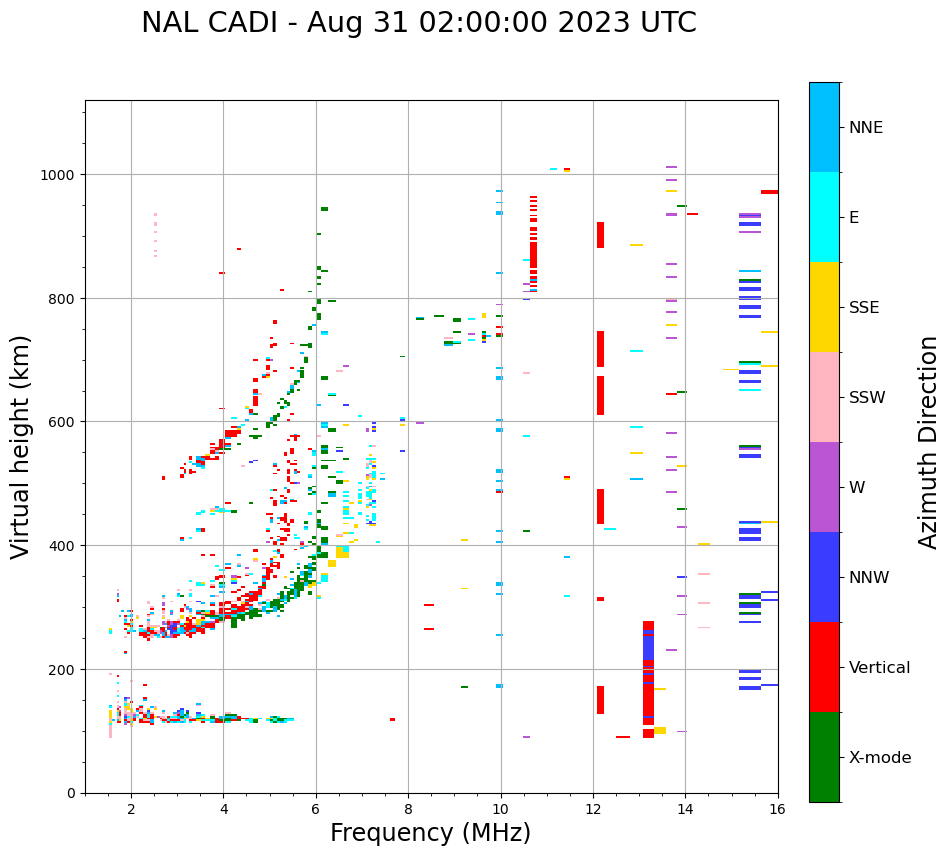 NAL CADI - Aug 31 02:00:00 2023 UTC

Virtual height (km)

1000
800
600
400
200
0

2
4
6
8
10
12
14
16

Frequency (MHz)

NNE
E
SSE
SSW
W
NNW
Vertical
X-mode

Azimuth Direction